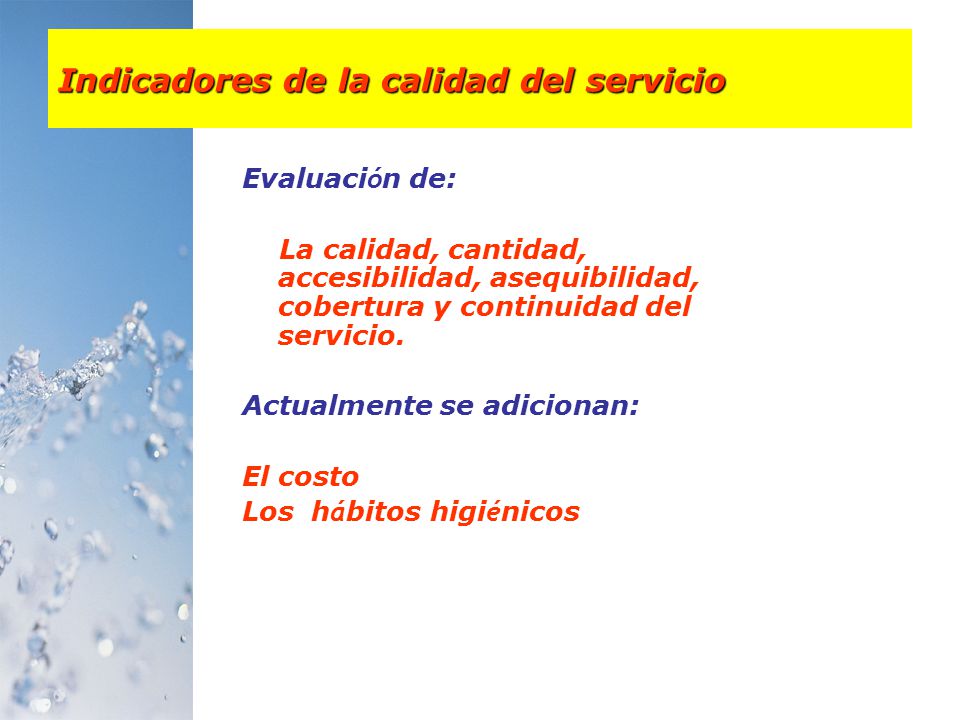 Indicadores de la calidad del servicio

Evaluación de:

La calidad, cantidad, accesibilidad, asequibilidad, cobertura y continuidad del servicio.

Actualmente se adicionan:

El costo
Los hábitos higiénicos